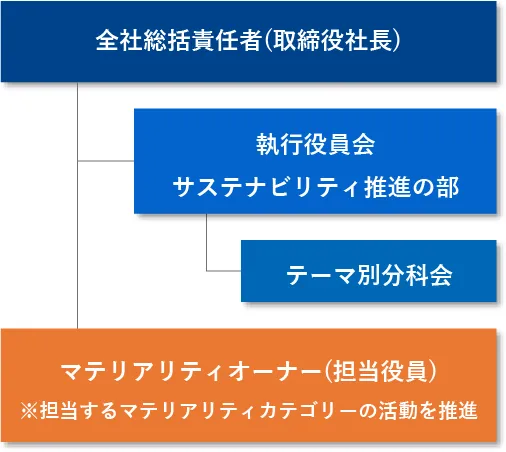 全社総括責任者(取締役社長)

執行役員会
サステナビリティ推進の部

テーマ別分科会

マテリアリティオーナー(担当役員)
※担当するマテリアリティカテゴリーの活動を推進